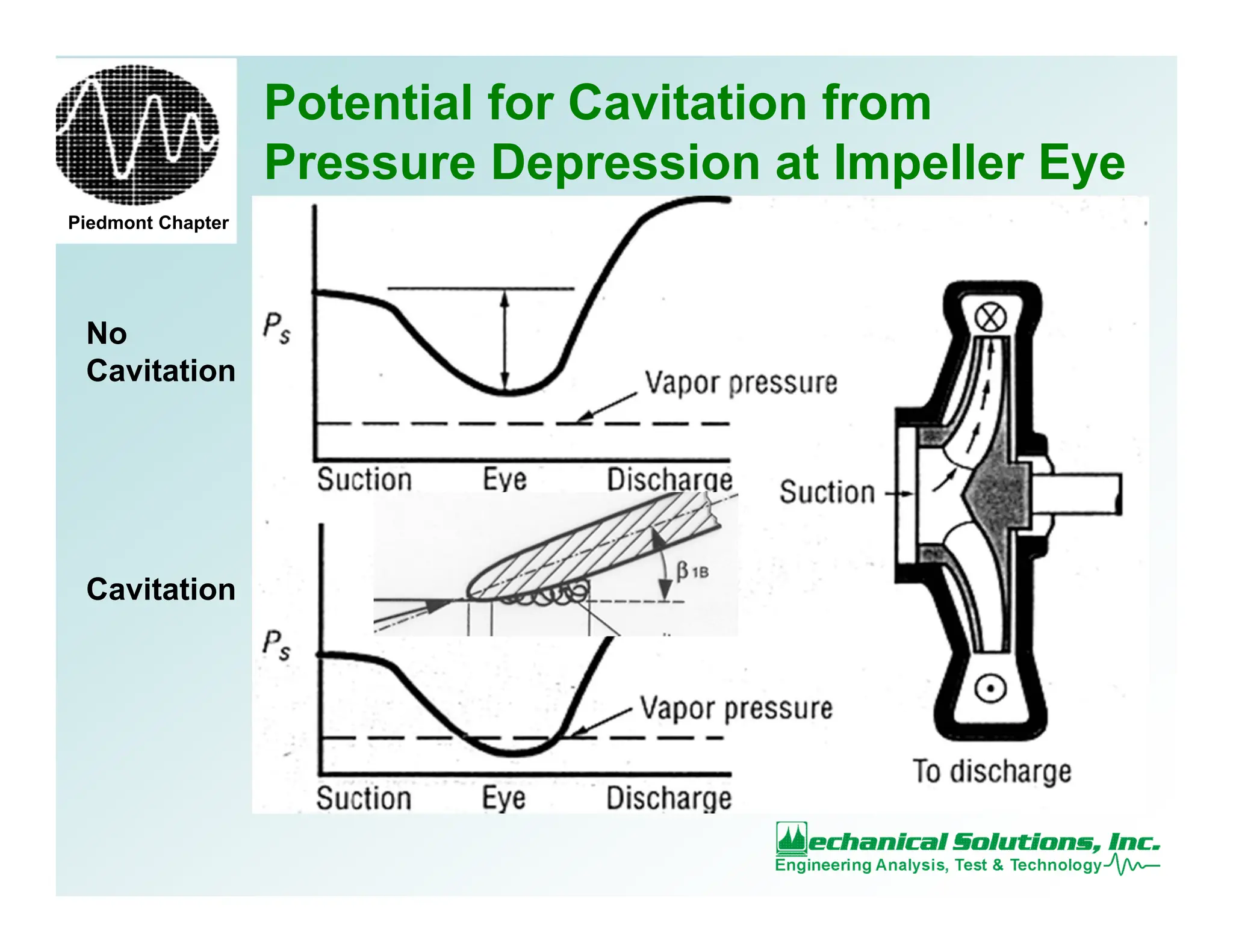 Piedmont Chapter

Potential for Cavitation from Pressure Depression at Impeller Eye

No Cavitation

$P_s$

Vapor pressure

Suction Eye Discharge

Cavitation

$\beta_{1B}$

$P_s$

Vapor pressure

Suction Eye Discharge

Suction

To discharge

Mechanical Solutions, Inc.
Engineering Analysis, Test & Technology